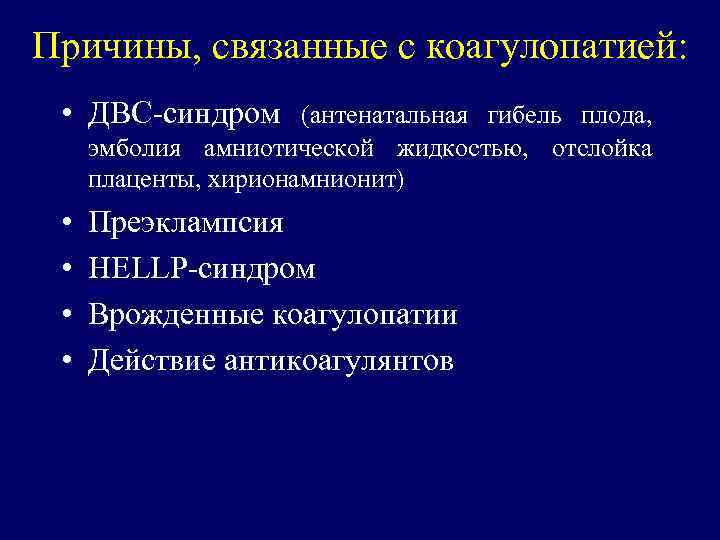 Причины, связанные с коагулопатией:

• ДВС-синдром (антенатальная гибель плода, эмболия амниотической жидкостью, отслойка плаценты, хирионамнионит)
• Преэклампсия
• HELLP-синдром
• Врожденные коагулопатии
• Действие антикоагулянтов